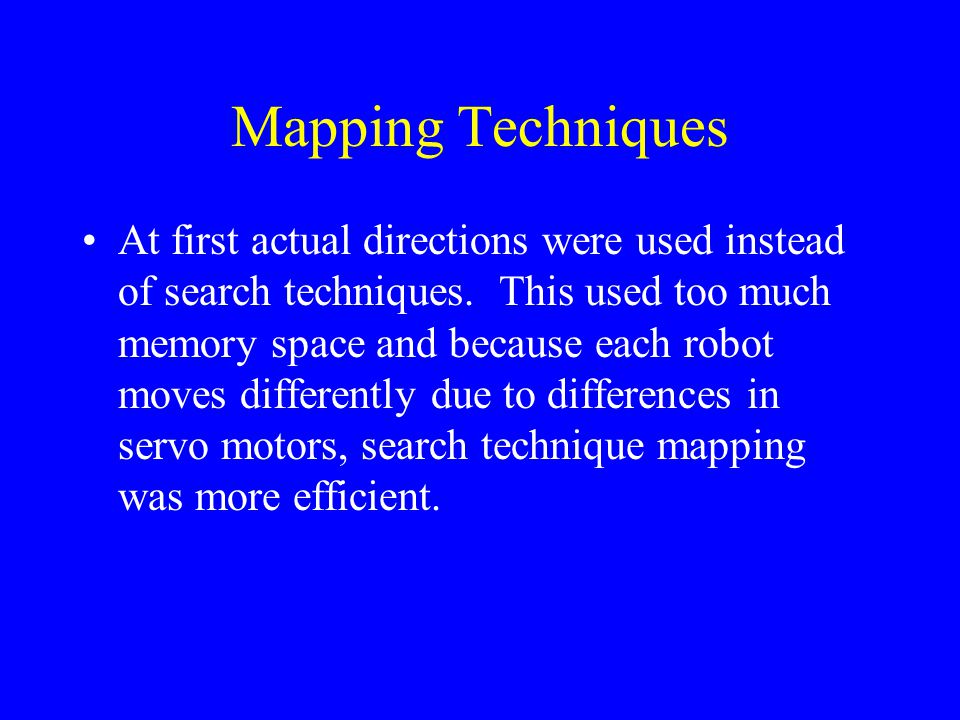 Mapping Techniques

• At first actual directions were used instead of search techniques. This used too much memory space and because each robot moves differently due to differences in servo motors, search technique mapping was more efficient.